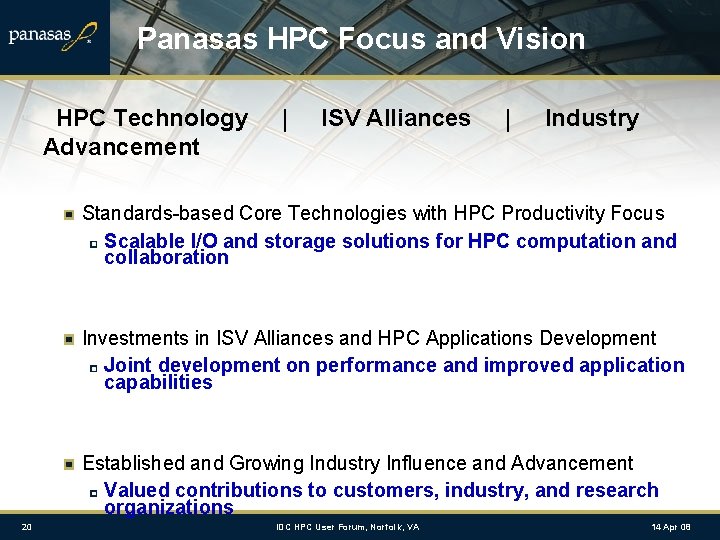 panasas

Panasas HPC Focus and Vision

HPC Technology | ISV Alliances | Industry Advancement

Standards-based Core Technologies with HPC Productivity Focus

Scalable I/O and storage solutions for HPC computation and collaboration

Investments in ISV Alliances and HPC Applications Development

Joint development on performance and improved application capabilities

Established and Growing Industry Influence and Advancement

Valued contributions to customers, industry, and research organizations

20

IDC HPC User Forum, Norfolk, VA

14 Apr 08